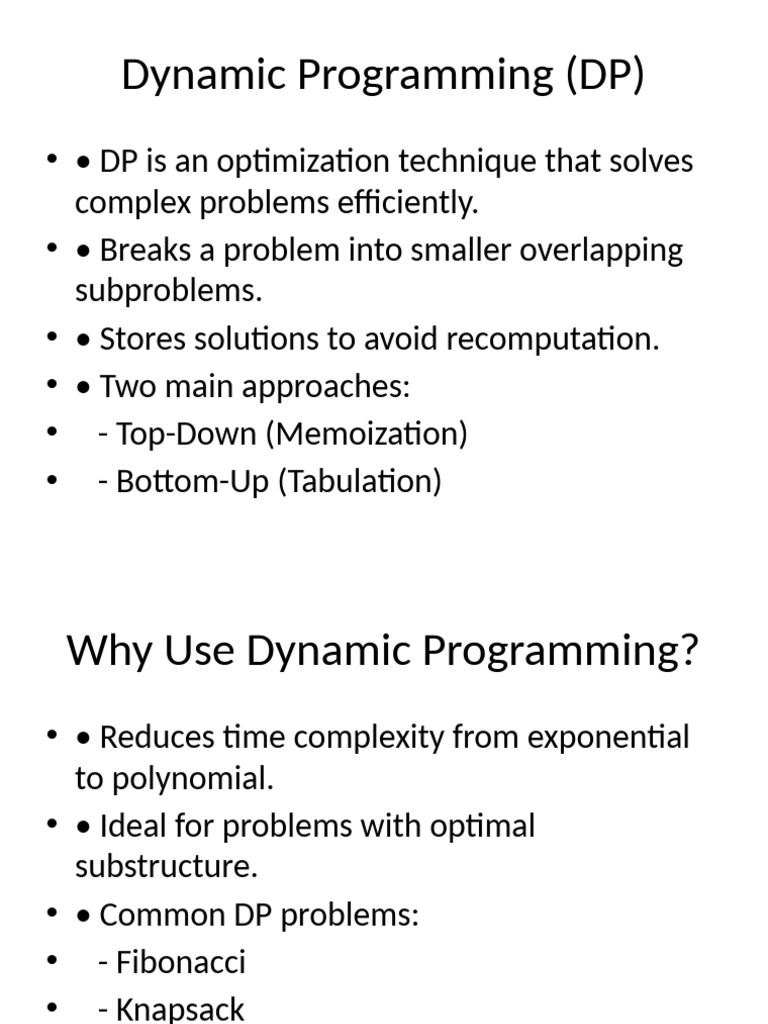 Dynamic Programming (DP)

• • DP is an optimization technique that solves complex problems efficiently.
• • Breaks a problem into smaller overlapping subproblems.
• • Stores solutions to avoid recomputation.
• • Two main approaches:
•  - Top-Down (Memoization)
•  - Bottom-Up (Tabulation)

Why Use Dynamic Programming?

• • Reduces time complexity from exponential to polynomial.
• • Ideal for problems with optimal substructure.
• • Common DP problems:
•  - Fibonacci
•  - Knapsack